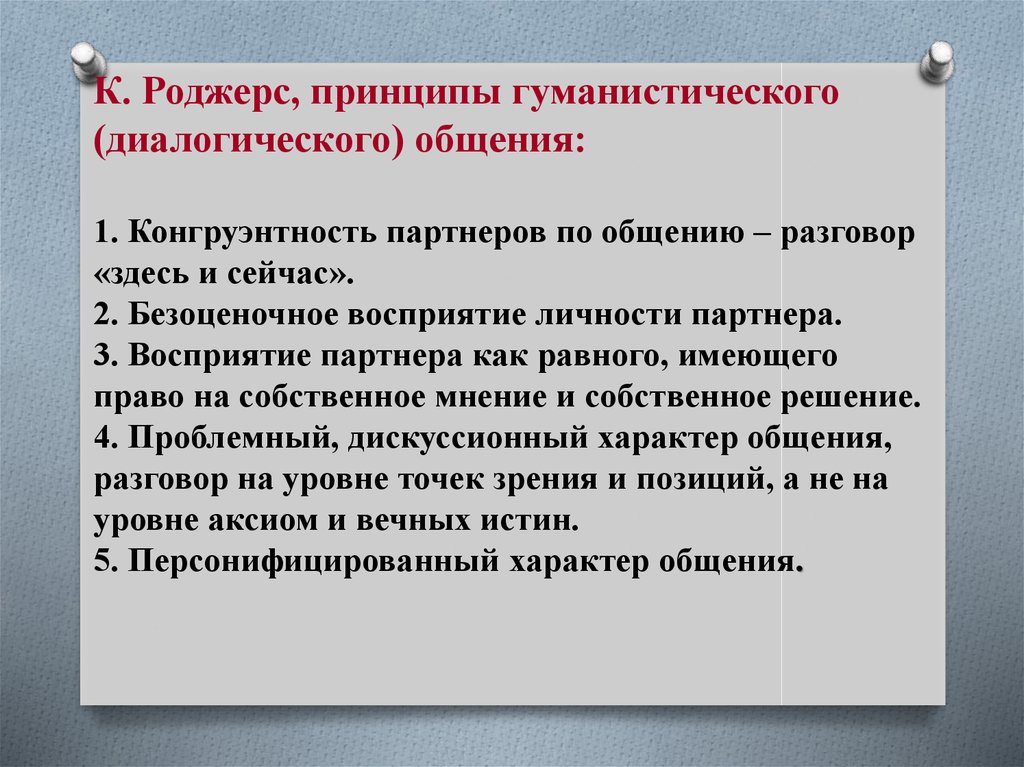 К. Роджерс, принципы гуманистического (диалогического) общения:

1. Конгруэнтность партнеров по общению – разговор «здесь и сейчас».
2. Безоценочное восприятие личности партнера.
3. Восприятие партнера как равного, имеющего право на собственное мнение и собственное решение.
4. Проблемный, дискуссионный характер общения, разговор на уровне точек зрения и позиций, а не на уровне аксиом и вечных истин.
5. Персонифицированный характер общения.